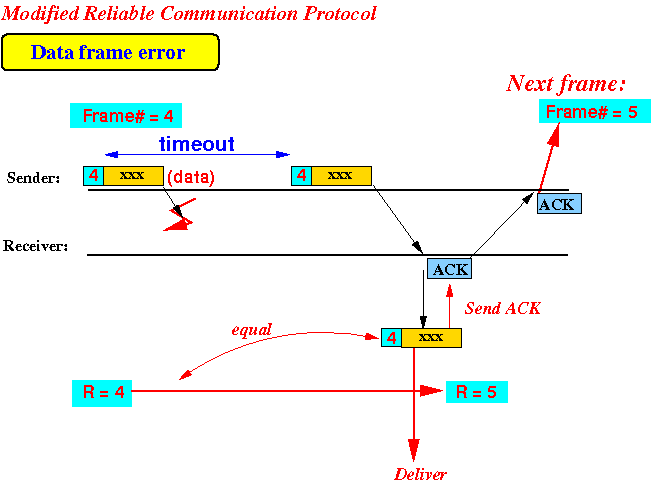 Modified Reliable Communication Protocol

Data frame error

Next frame:

Frame# = 4

Frame# = 5

timeout

Sender:

4 xxx (data)

4 xxx

ACK

Receiver:

ACK

Send ACK

equal

4 xxx

R = 4

R = 5

Deliver